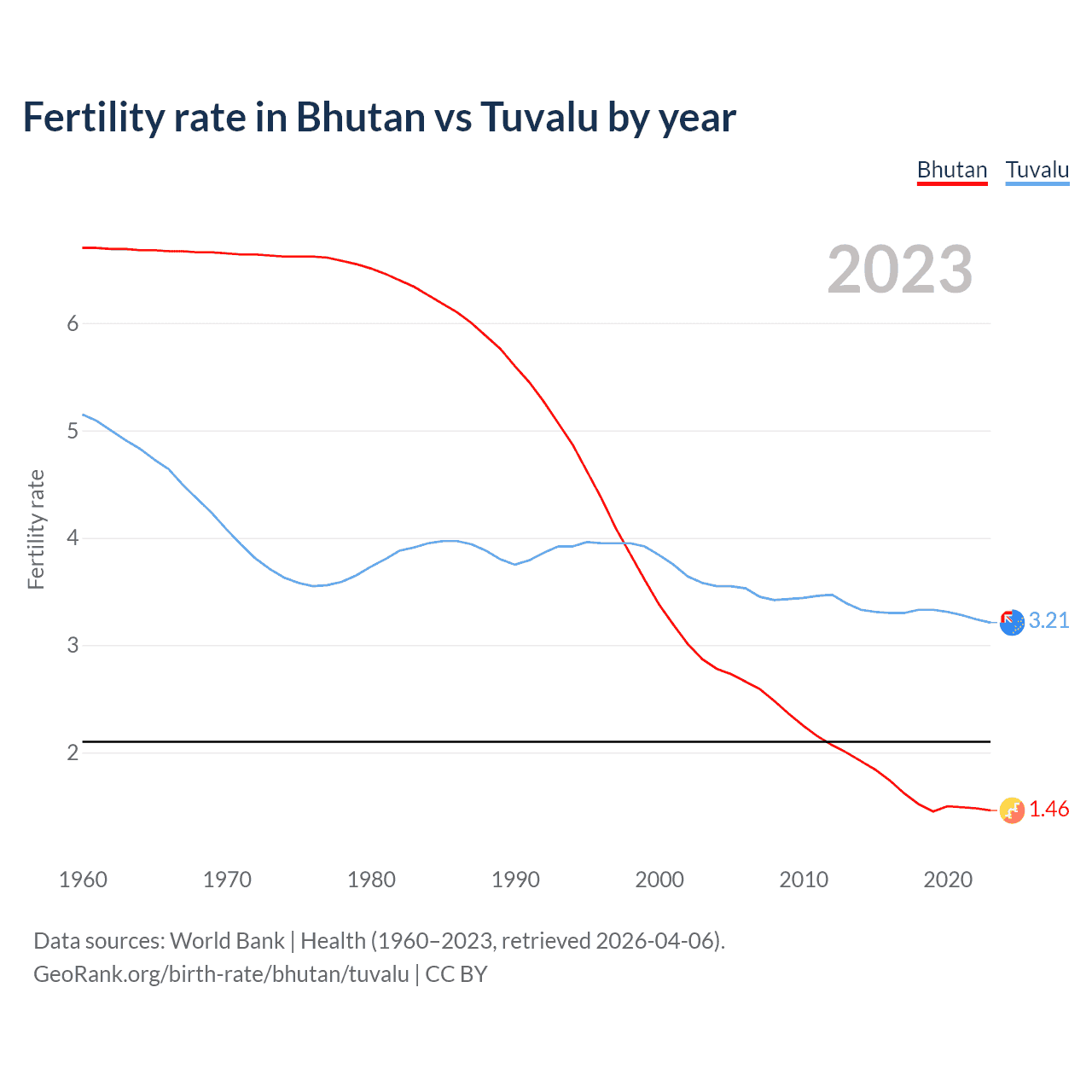 Fertility rate in Bhutan vs Tuvalu by year

Bhutan Tuvalu

2023

Fertility rate

6
5
4
3
2

3.21
1.46

1960 1970 1980 1990 2000 2010 2020

Data sources: World Bank | Health (1960–2023, retrieved 2026-04-06).
GeoRank.org/birth-rate/bhutan/tuvalu | CC BY